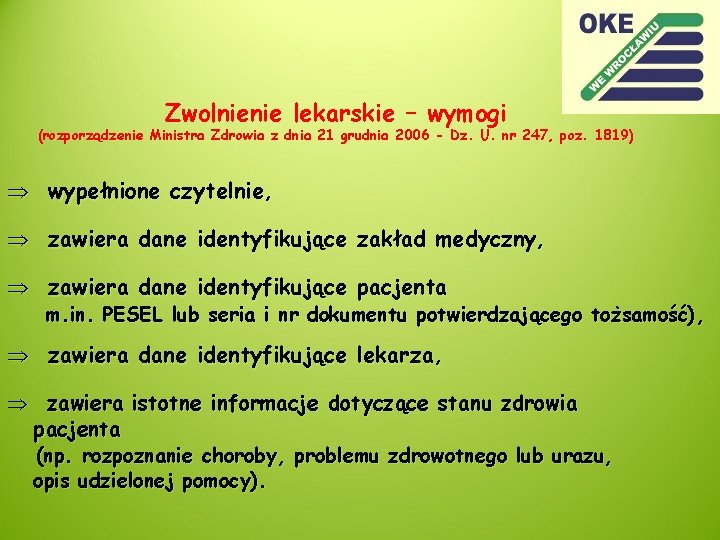 OKE
WE WROCŁAWIU

Zwolnienie lekarskie – wymogi
(rozporządzenie Ministra Zdrowia z dnia 21 grudnia 2006 - Dz. U. nr 247, poz. 1819)

⇒ wypełnione czytelnie,

⇒ zawiera dane identyfikujące zakład medyczny,

⇒ zawiera dane identyfikujące pacjenta m.in. PESEL lub seria i nr dokumentu potwierdzającego tożsamość),

⇒ zawiera dane identyfikujące lekarza,

⇒ zawiera istotne informacje dotyczące stanu zdrowia pacjenta (np. rozpoznanie choroby, problemu zdrowotnego lub urazu, opis udzielonej pomocy).